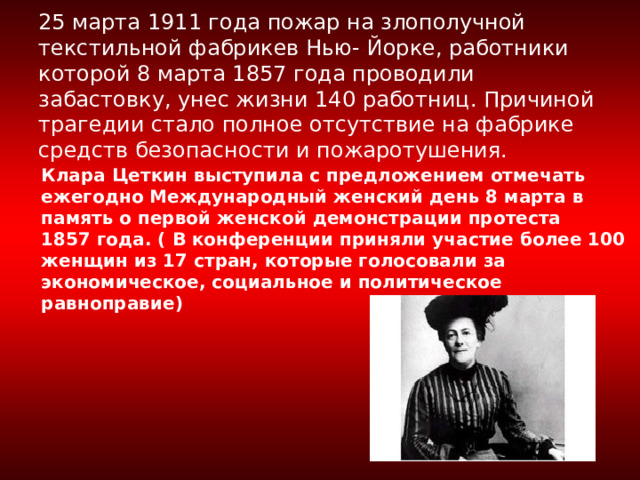 25 марта 1911 года пожар на злополучной текстильной фабрикев Нью- Йорке, работники которой 8 марта 1857 года проводили забастовку, унес жизни 140 работниц. Причиной трагедии стало полное отсутствие на фабрике средств безопасности и пожаротушения.

Клара Цеткин выступила с предложением отмечать ежегодно Международный женский день 8 марта в память о первой женской демонстрации протеста 1857 года. ( В конференции приняли участие более 100 женщин из 17 стран, которые голосовали за экономическое, социальное и политическое равноправие)